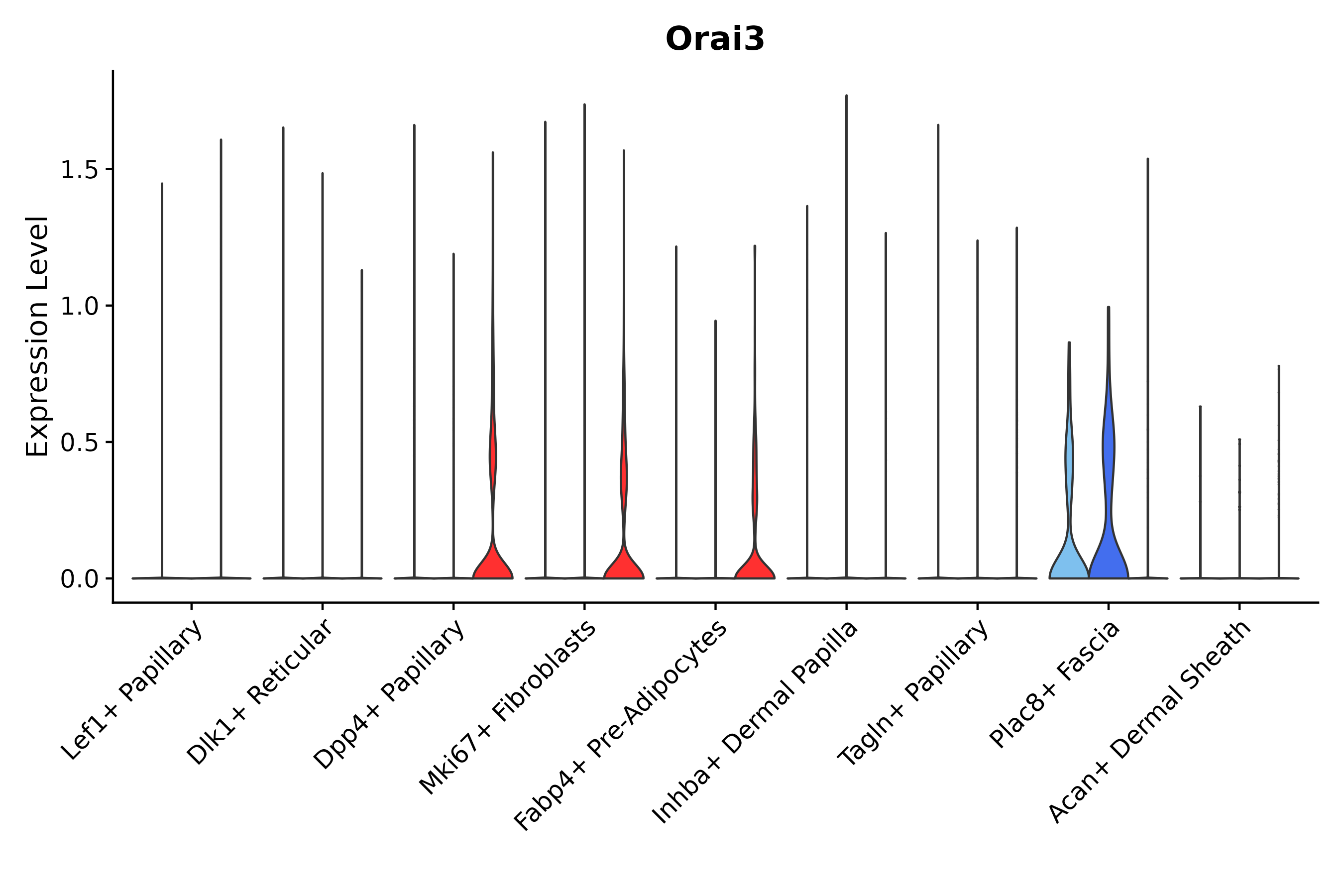 Orai3

Expression Level

1.5
1.0
0.5
0.0

Lef1+ Papillary
Dlk1+ Reticular
Dpp4+ Papillary
Mki67+ Fibroblasts
Fabp4+ Pre-Adipocytes
Inhba+ Dermal Papilla
Tagln+ Papillary
Plac8+ Fascia
Acan+ Dermal Sheath